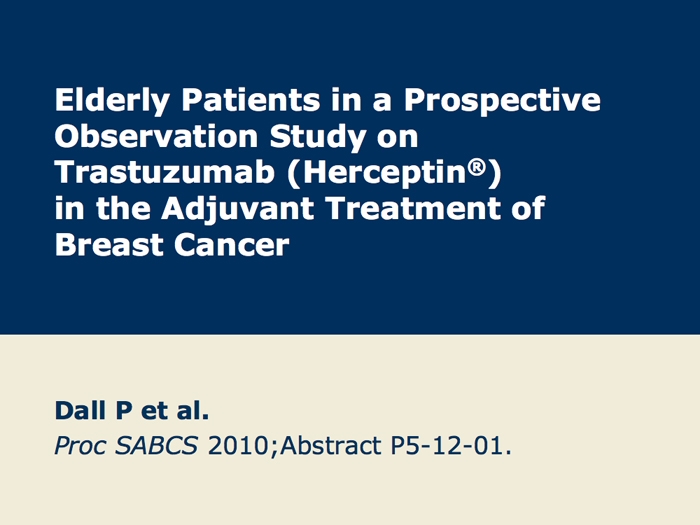 Elderly Patients in a Prospective Observation Study on Trastuzumab (Herceptin®) in the Adjuvant Treatment of Breast Cancer

Dall P et al.

Proc SABCS 2010;Abstract P5-12-01.